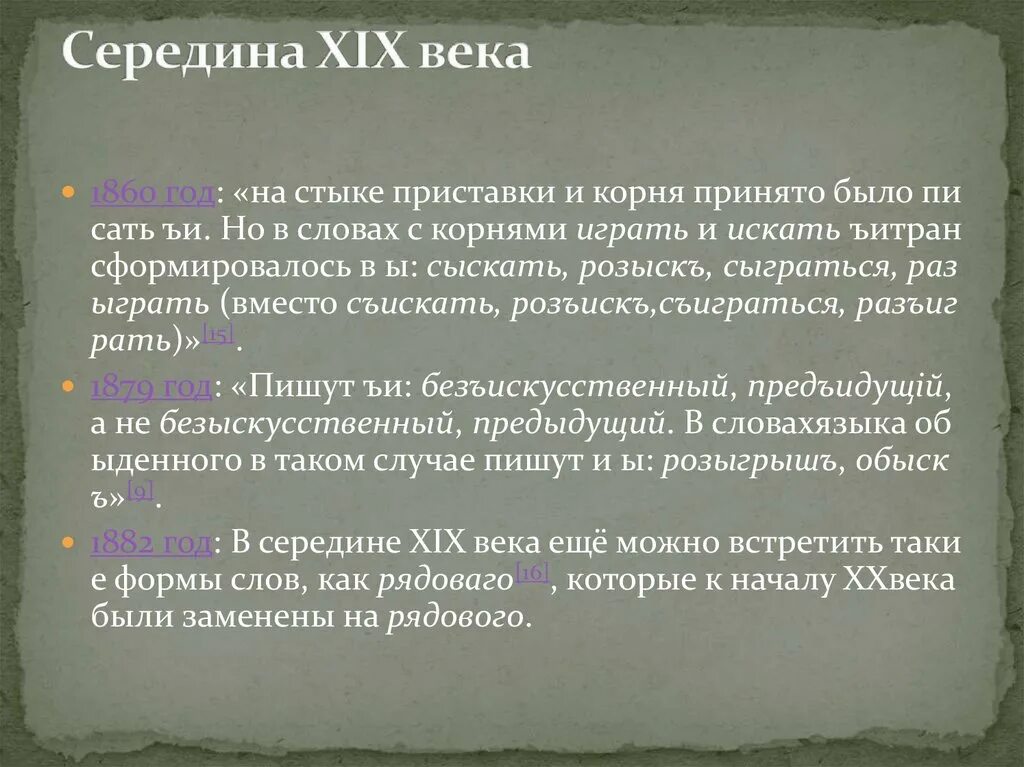 Середина XIX века

1860 год: «на стыке приставки и корня принято было пи сать ъи. Но в словах с корнями играть и искать ъитран сформировалось в ы: сыскать, розыскъ, сыграться, раз ыграть (вместо съискать, розъискъ,съиграться, разъиг рать)»[15].

1879 год: «Пишут ъи: безъискусственный, предъидущій, а не безыскусственный, предыдущий. В словахязыка об ыденного в таком случае пишут и ы: розыгрышъ, обыск ъ»[9].

1882 год: В середине XIX века ещё можно встретить таки е формы слов, как рядоваго[16], которые к началу XXвека были заменены на рядового.